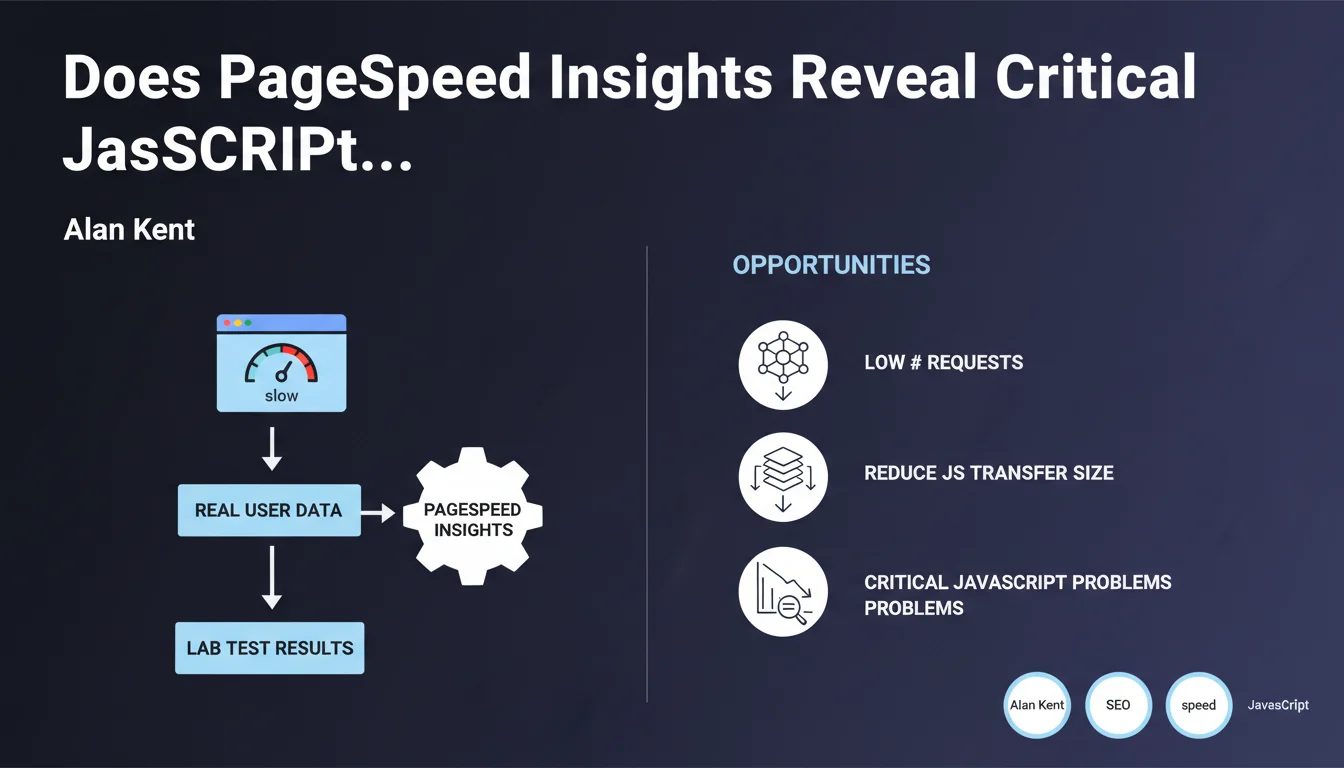 Does PageSpeed Insights Reveal Critical JasSCRIPt...

Alan Kent

slow

REAL USER DATA

PAGESPEED INSIGHTS

LAB TEST RESULTS

OPPORTUNITIES

LOW # REQUESTS

REDUCE JS TRANSFER SIZE

CRITICAL JAVASCRIPT PROBLEMS PROBLEMS

Alan Kent

SEO

speed

JavasCript